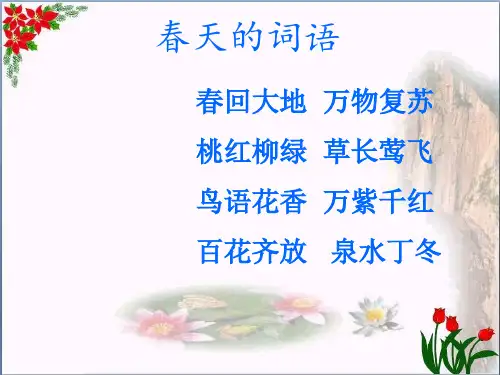 春天的词语

春回大地　万物复苏

桃红柳绿　草长莺飞

鸟语花香　万紫千红

百花齐放　泉水丁冬